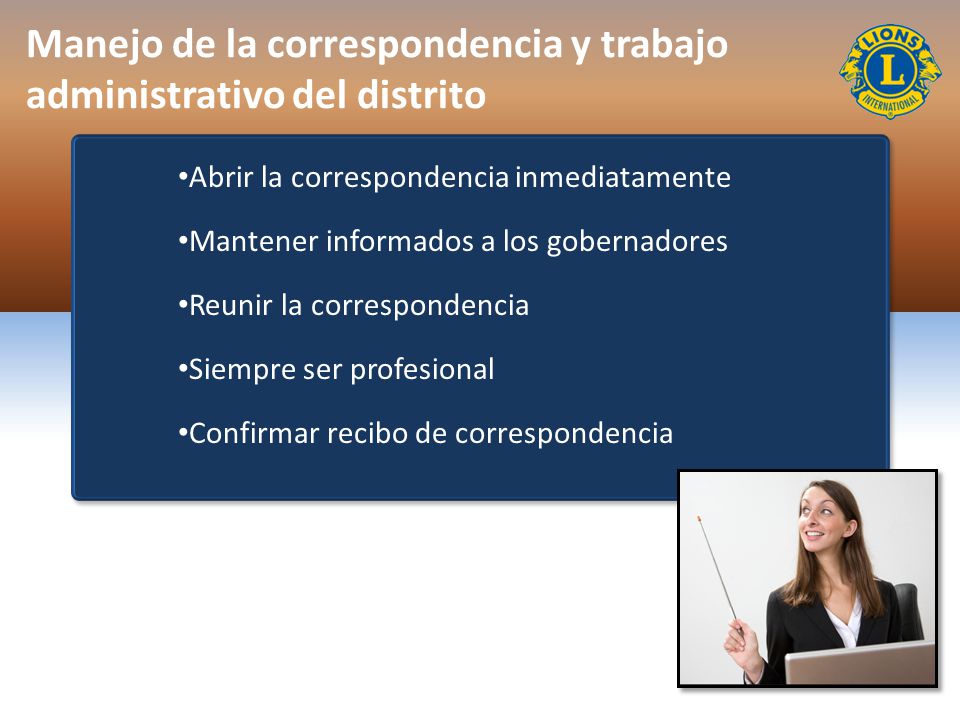 Manejo de la correspondencia y trabajo administrativo del distrito

LIONS
L
INTERNATIONAL

•Abrir la correspondencia inmediatamente

•Mantener informados a los gobernadores

•Reunir la correspondencia

•Siempre ser profesional

•Confirmar recibo de correspondencia